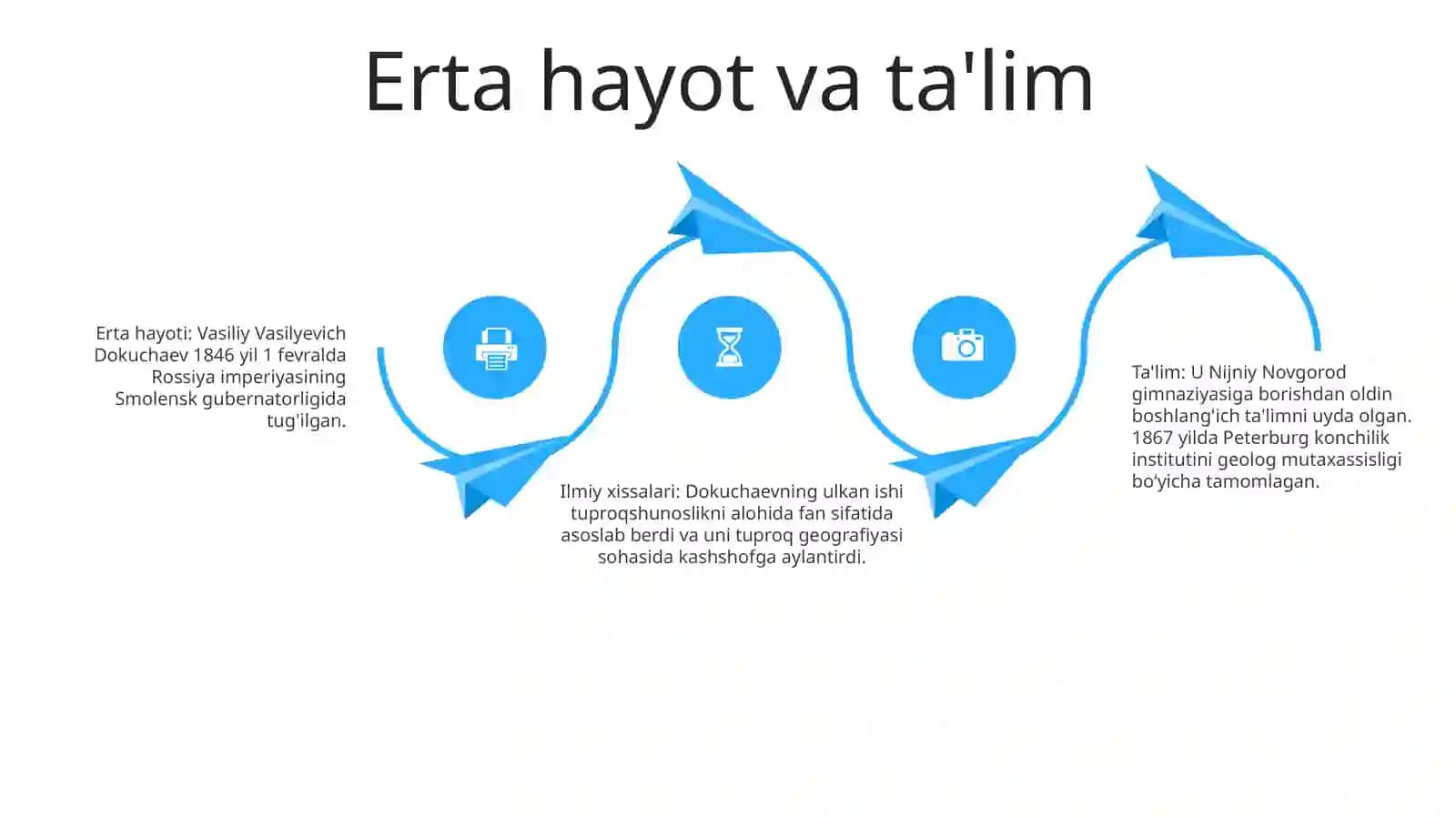 Erta hayot va ta'lim

Erta hayoti: Vasiliy Vasilyevich Dokuchaev 1846 yil 1 fevralda Rossiya imperiyasining Smolensk gubernatorligida tug'ilgan.

Ilmiy xissalari: Dokuchaevning ulkan ishi tuproqshunoslikni alohida fan sifatida asoslab berdi va uni tuproq geografiyasi sohasida kashshofga aylantirdi.

Ta'lim: U Nijniy Novgorod gimnaziyasiga borishdan oldin boshlang'ich ta'limni uyda olgan. 1867 yilda Peterburg konchilik institutini geolog mutaxassisligi bo'yicha tamomlagan.